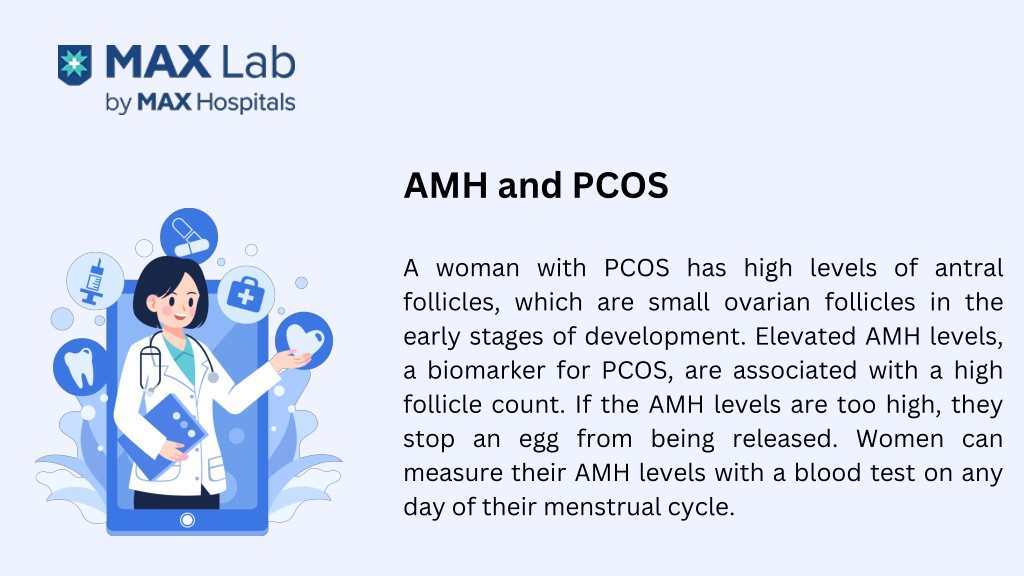 MAX Lab
by MAX Hospitals

AMH and PCOS

A woman with PCOS has high levels of antral follicles, which are small ovarian follicles in the early stages of development. Elevated AMH levels, a biomarker for PCOS, are associated with a high follicle count. If the AMH levels are too high, they stop an egg from being released. Women can measure their AMH levels with a blood test on any day of their menstrual cycle.